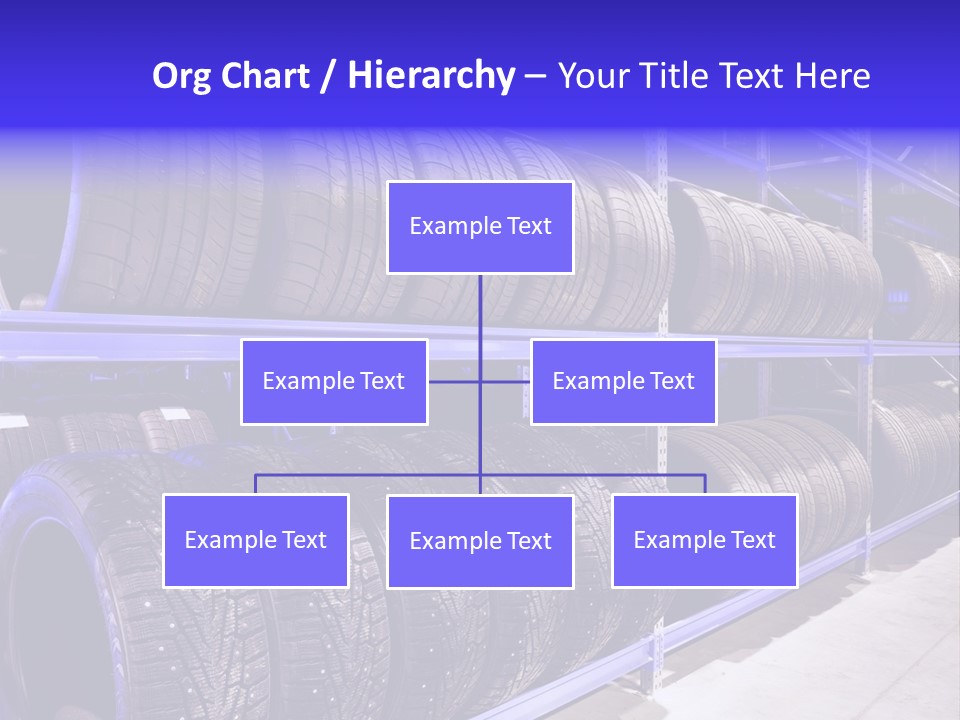 Org Chart / Hierarchy – Your Title Text Here

Example Text

Example Text

Example Text

Example Text

Example Text

Example Text